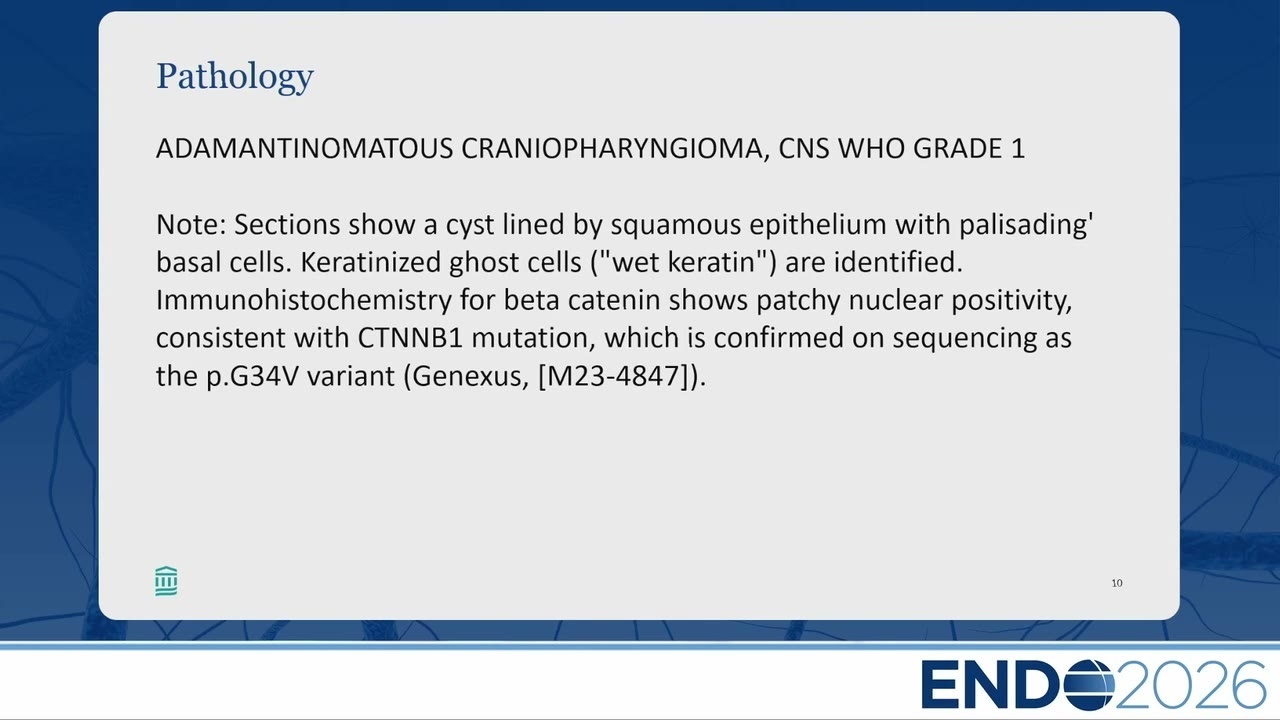 Pathology

ADAMANTINOMATOUS CRANIOPHARYNGIOMA, CNS WHO GRADE 1

Note: Sections show a cyst lined by squamous epithelium with palisading' basal cells. Keratinized ghost cells ("wet keratin") are identified. Immunohistochemistry for beta catenin shows patchy nuclear positivity, consistent with CTNNB1 mutation, which is confirmed on sequencing as the p.G34V variant (Genexus, [M23-4847]).

10

ENDO2026